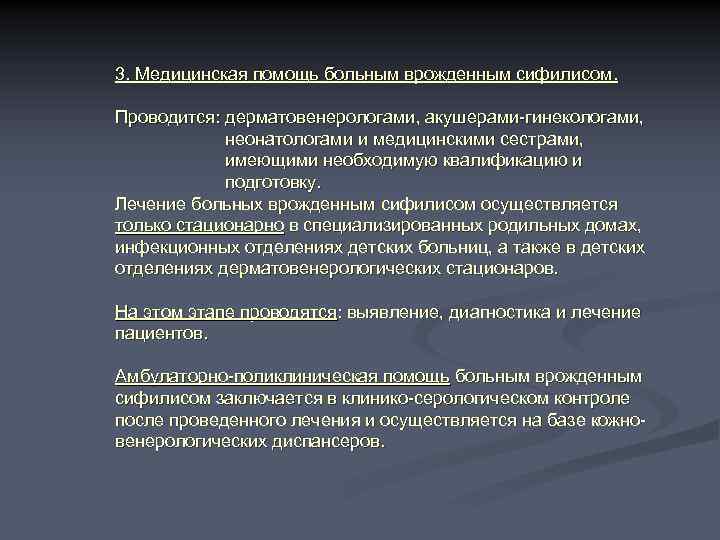 3. Медицинская помощь больным врожденным сифилисом.

Проводится: дерматовенерологами, акушерами-гинекологами, неонатологами и медицинскими сестрами, имеющими необходимую квалификацию и подготовку.
Лечение больных врожденным сифилисом осуществляется только стационарно в специализированных родильных домах, инфекционных отделениях детских больниц, а также в детских отделениях дерматовенерологических стационаров.

На этом этапе проводятся: выявление, диагностика и лечение пациентов.

Амбулаторно-поликлиническая помощь больным врожденным сифилисом заключается в клинико-серологическом контроле после проведенного лечения и осуществляется на базе кожно-венерологических диспансеров.